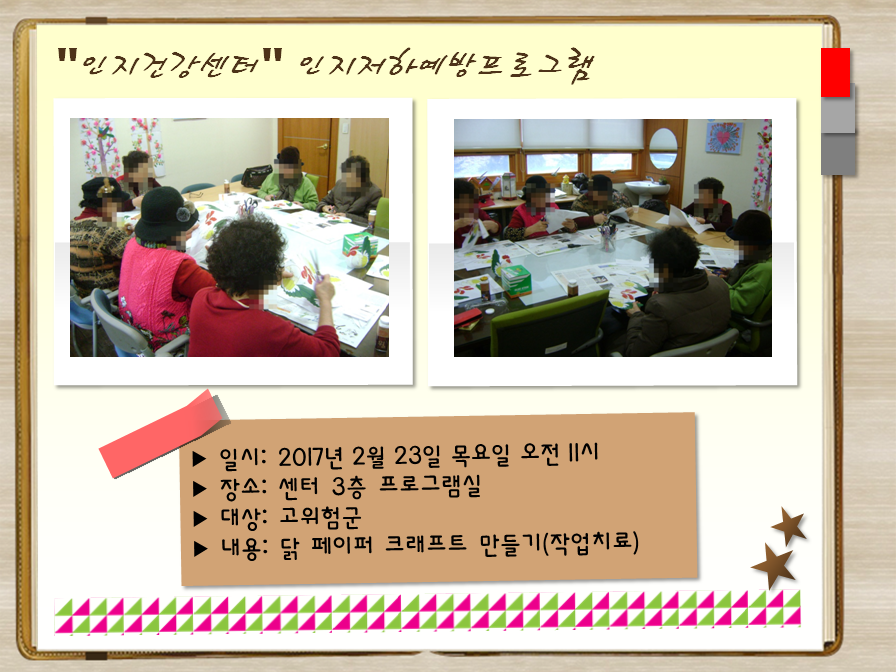 "인지건강센터" 인지저하예방프로그램

▶ 일시: 2017년 2월 23일 목요일 오전 11시
▶ 장소: 센터 3층 프로그램실
▶ 대상: 고위험군
▶ 내용: 닭 페이퍼 크래프트 만들기(작업치료)